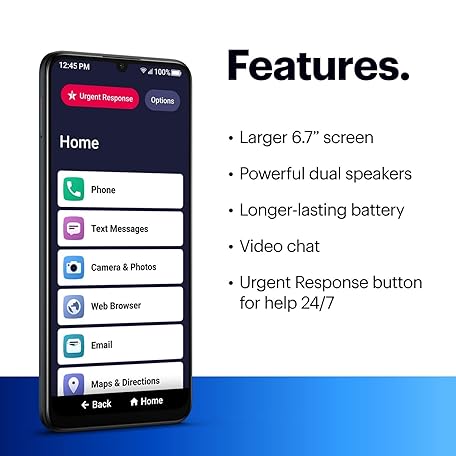 12:45 PM

100%

Urgent Response

Options

Home

Phone

Text Messages

Camera & Photos

Web Browser

Email

Maps & Directions

Back

Home

Features.

• Larger 6.7" screen

• Powerful dual speakers

• Longer-lasting battery

• Video chat

• Urgent Response button for help 24/7